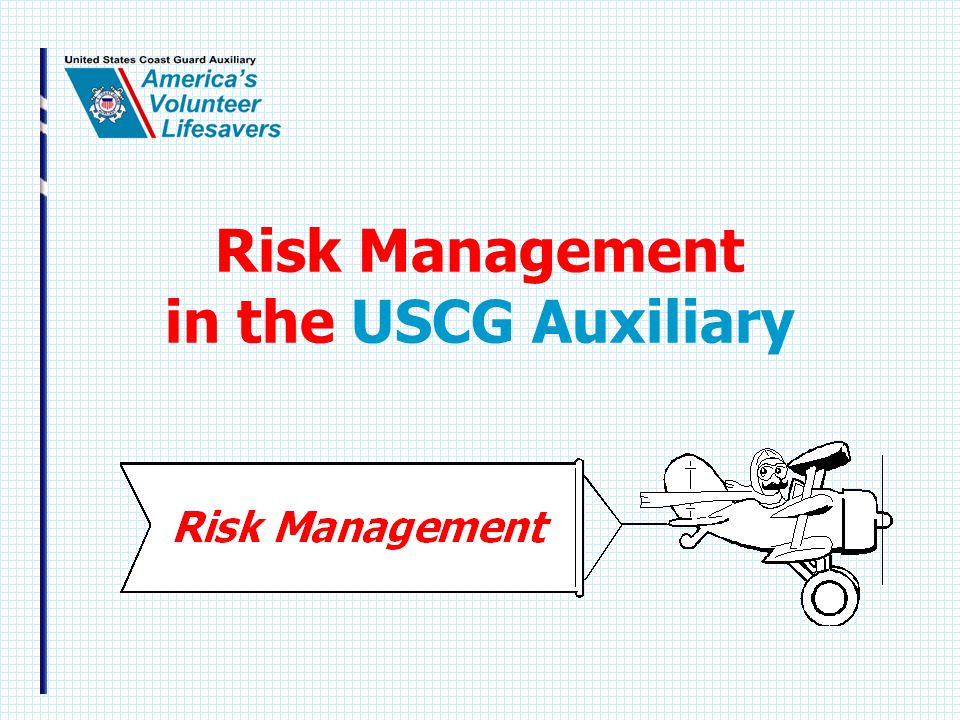 United States Coast Guard Auxiliary
America's Volunteer Lifesavers

Risk Management in the USCG Auxiliary

Risk Management